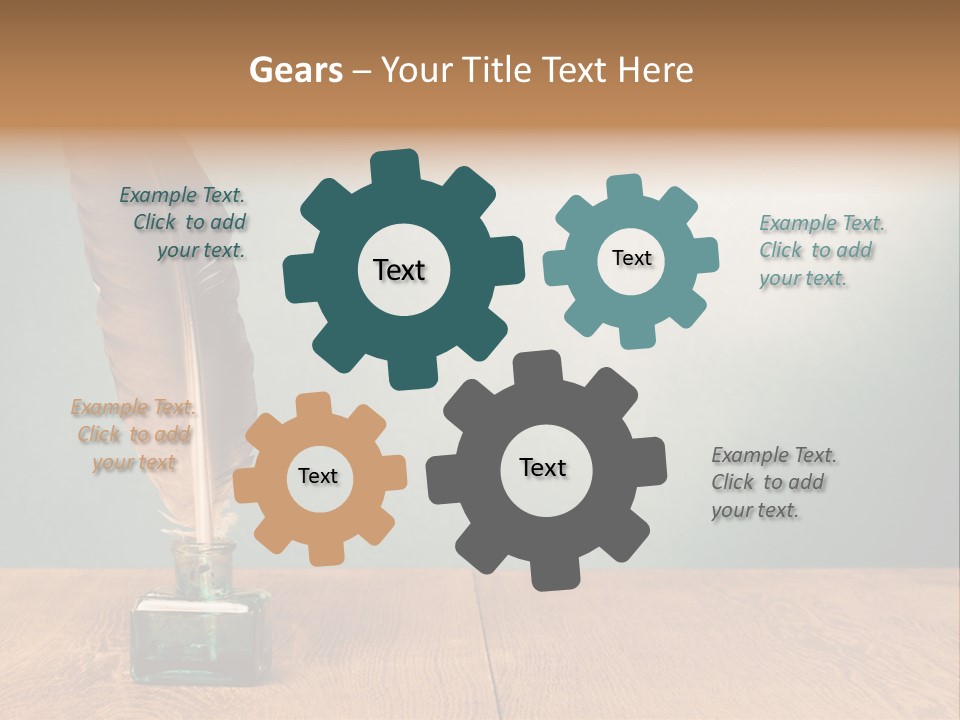 Gears – Your Title Text Here

Example Text.
Click to add
your text.

Text

Text

Example Text.
Click to add
your text.

Example Text.
Click to add
your text

Text

Text

Example Text.
Click to add
your text.